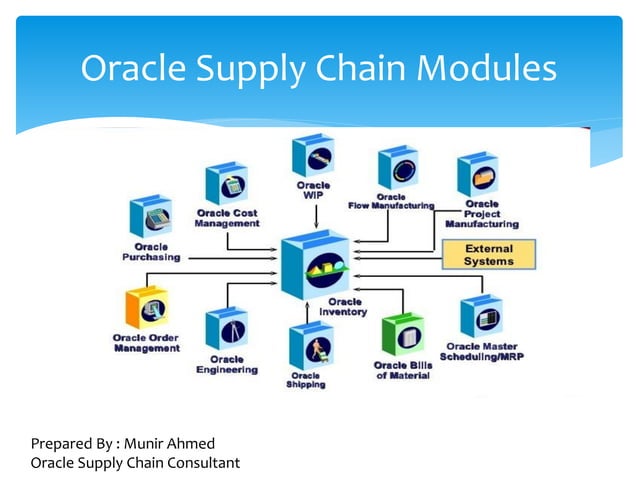 Oracle Supply Chain Modules

Oracle WIP

Oracle Cost Management

Oracle Flow Manufacturing

Oracle Project Manufacturing

Oracle Purchasing

External Systems

Oracle Inventory

Oracle Order Management

Oracle Engineering

Oracle Shipping

Oracle Bills of Material

Oracle Master Scheduling/MRP

Prepared By : Munir Ahmed
Oracle Supply Chain Consultant